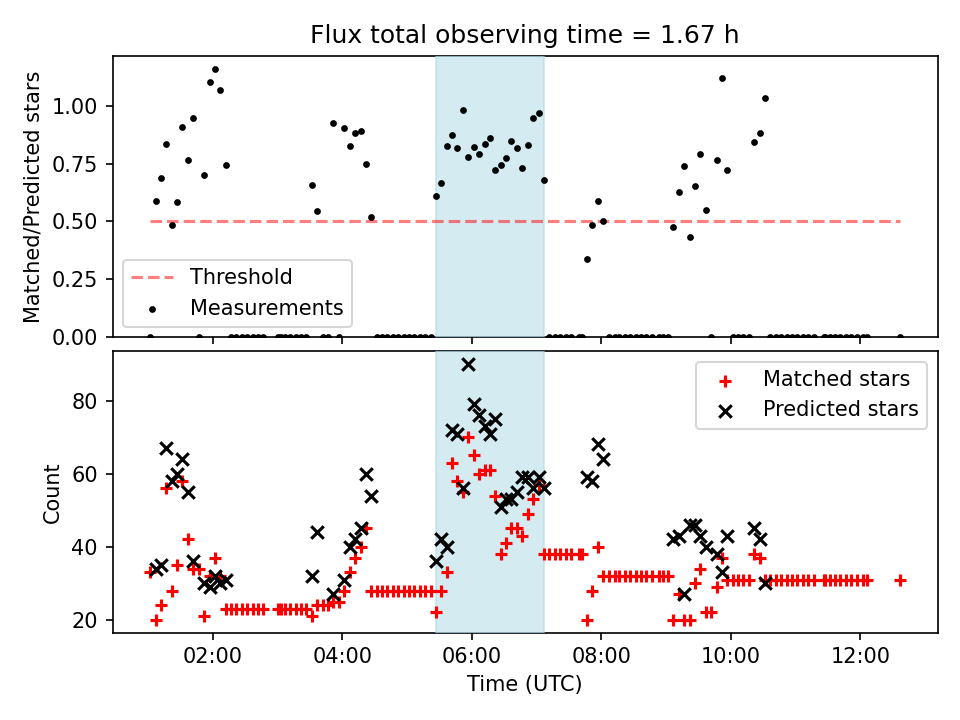 Flux total observing time = 1.67 h

Matched/Predicted stars

1.00
0.75
0.50
0.25
0.00

Threshold
Measurements

Count

80
60
40
20

Matched stars
Predicted stars

02:00
04:00
06:00
08:00
10:00
12:00

Time (UTC)